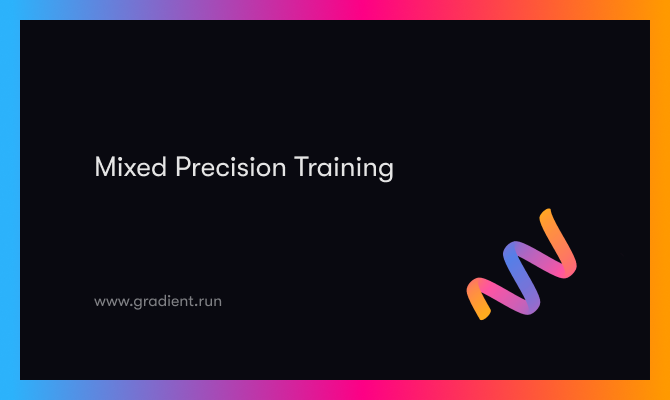 Mixed Precision Training

www.gradient.run